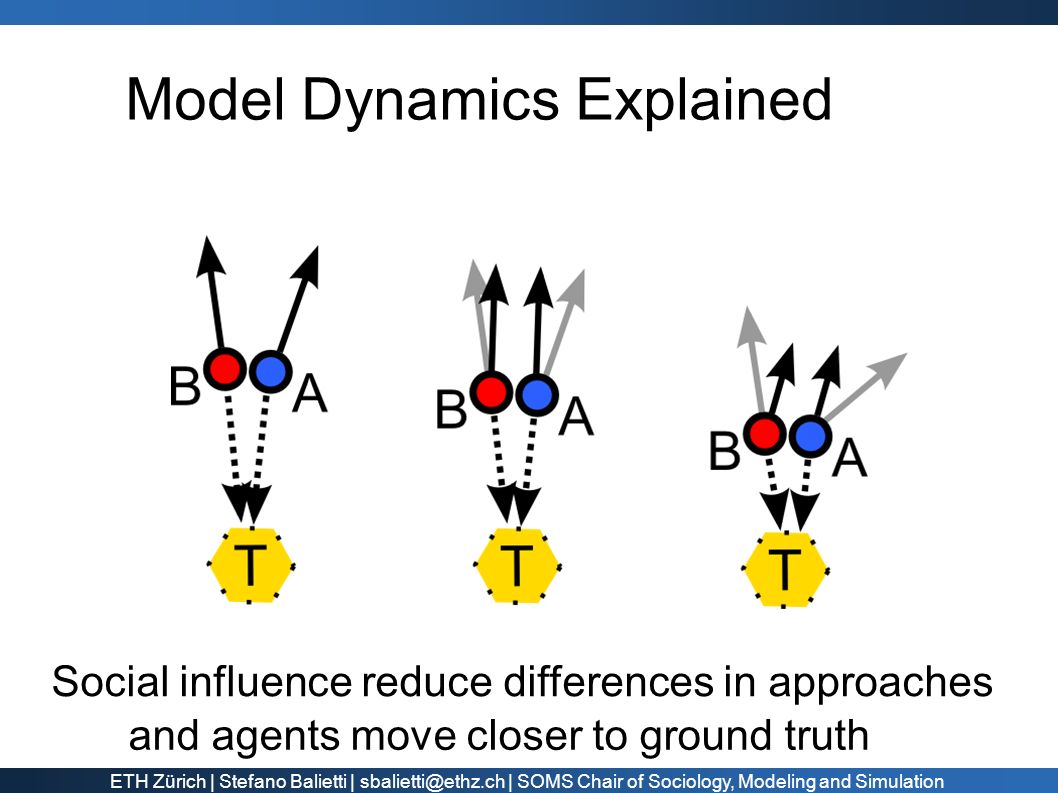 Model Dynamics Explained

B A
T

B A
T

B A
T

Social influence reduce differences in approaches and agents move closer to ground truth

ETH Zürich | Stefano Balietti | sbalietti@ethz.ch | SOMS Chair of Sociology, Modeling and Simulation